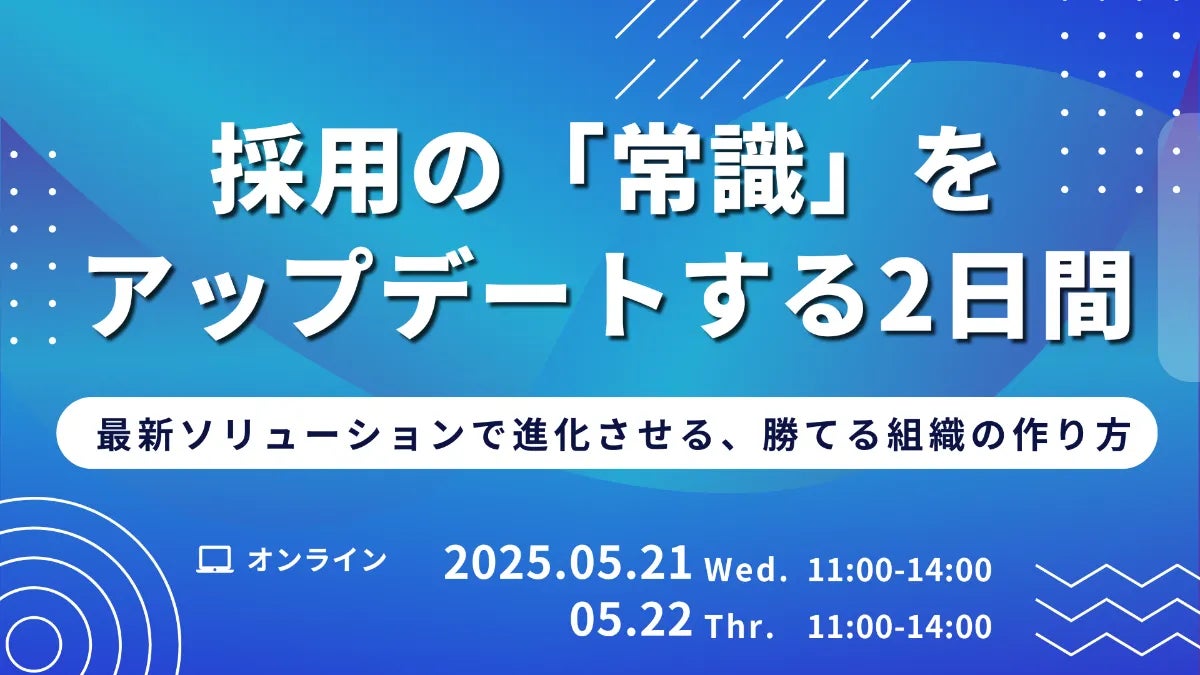 採用の「常識」を
アップデートする2日間

最新ソリューションで進化させる、勝てる組織の作り方

オンライン

2025.05.21 Wed. 11:00-14:00
05.22 Thr. 11:00-14:00